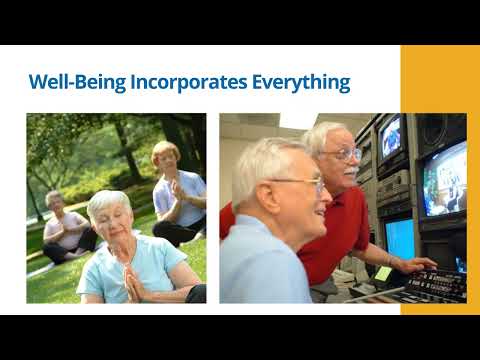 Well-Being Incorporates Everything